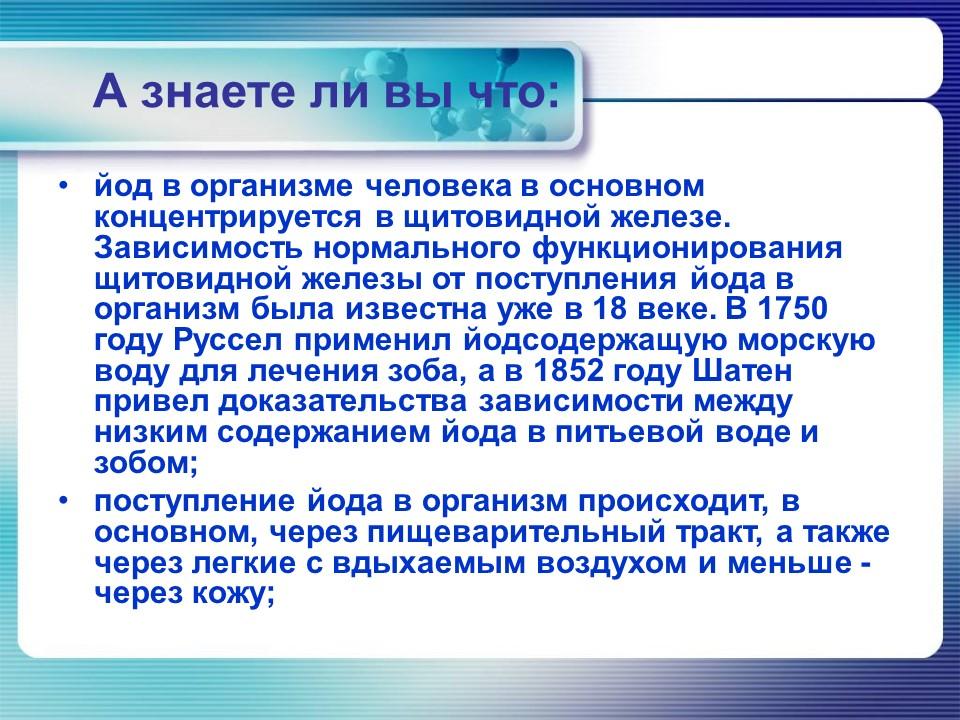 А знаете ли вы что:

• йод в организме человека в основном концентрируется в щитовидной железе. Зависимость нормального функционирования щитовидной железы от поступления йода в организм была известна уже в 18 веке. В 1750 году Руссел применил йодсодержащую морскую воду для лечения зоба, а в 1852 году Шатен привел доказательства зависимости между низким содержанием йода в питьевой воде и зобом;

• поступление йода в организм происходит, в основном, через пищеварительный тракт, а также через легкие с вдыхаемым воздухом и меньше - через кожу;